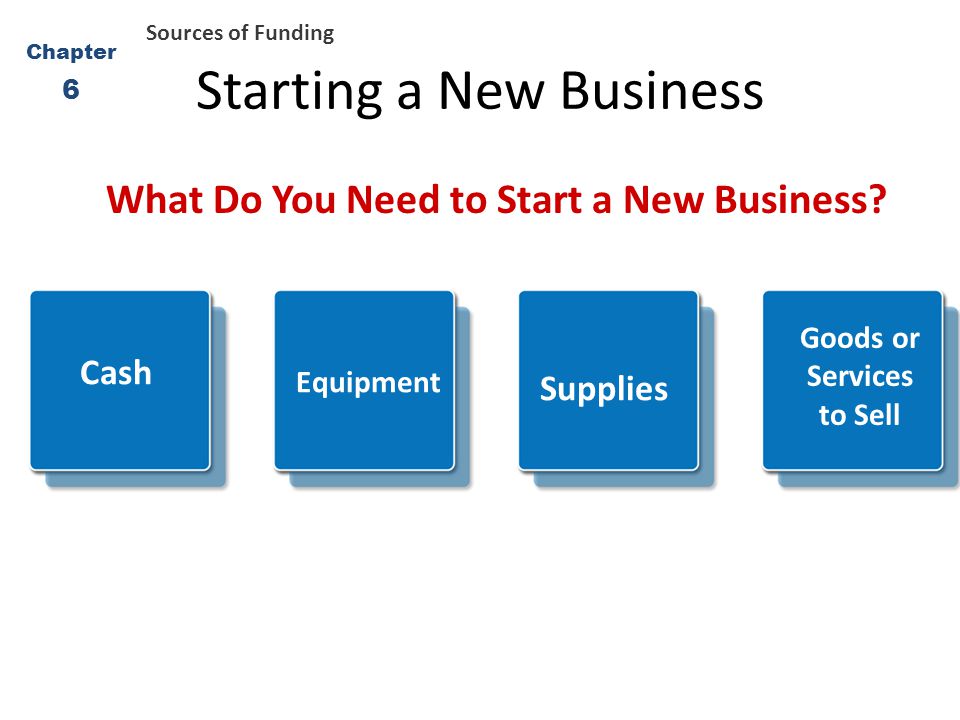 Chapter
6

Sources of Funding

Starting a New Business

What Do You Need to Start a New Business?

Cash

Equipment

Supplies

Goods or Services to Sell